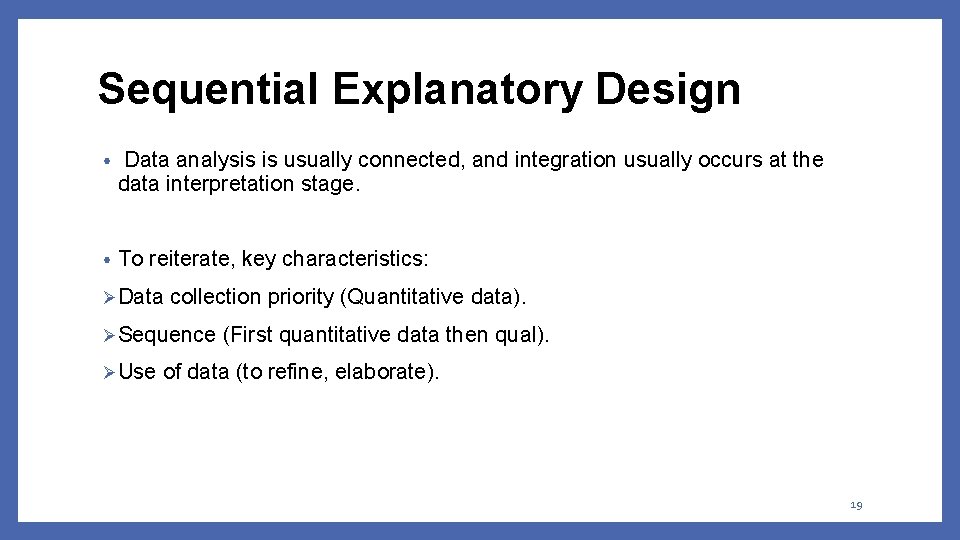 Sequential Explanatory Design

• Data analysis is usually connected, and integration usually occurs at the data interpretation stage.

• To reiterate, key characteristics:

➢ Data collection priority (Quantitative data).

➢ Sequence (First quantitative data then qual).

➢ Use of data (to refine, elaborate).

19